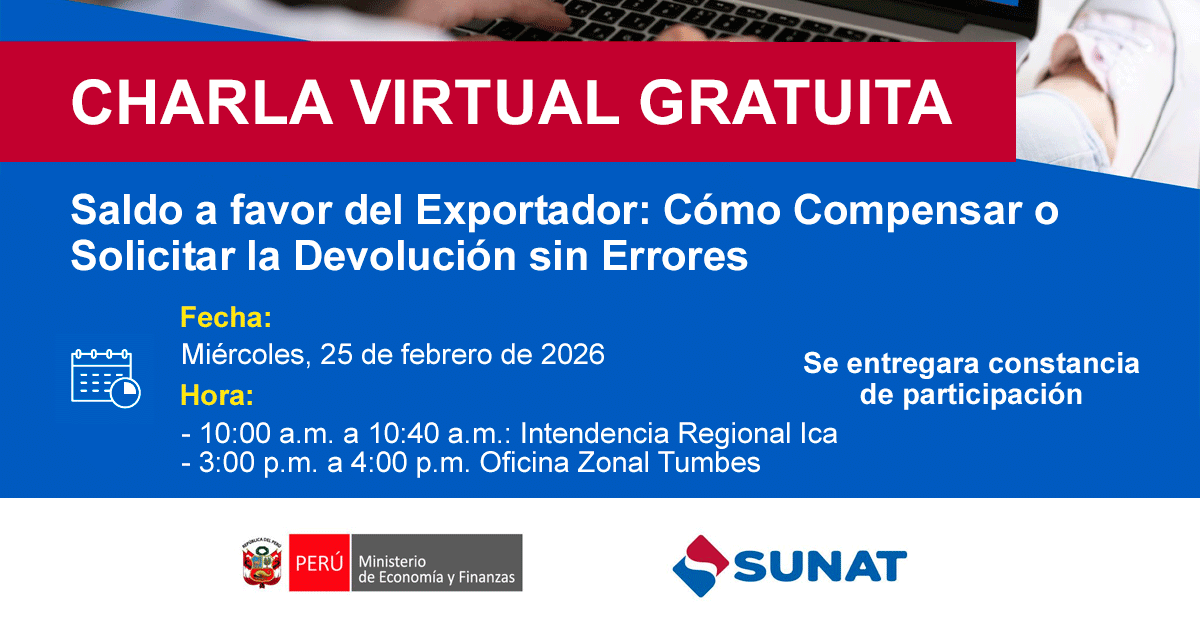 CHARLA VIRTUAL GRATUITA

Saldo a favor del Exportador: Cómo Compensar o Solicitar la Devolución sin Errores

Fecha:
Miércoles, 25 de febrero de 2026
Hora:
- 10:00 a.m. a 10:40 a.m.: Intendencia Regional Ica
- 3:00 p.m. a 4:00 p.m. Oficina Zonal Tumbes

Se entregara constancia de participación

REPÚBLICA DEL PERÚ
PERÚ Ministerio de Economía y Finanzas

SUNAT